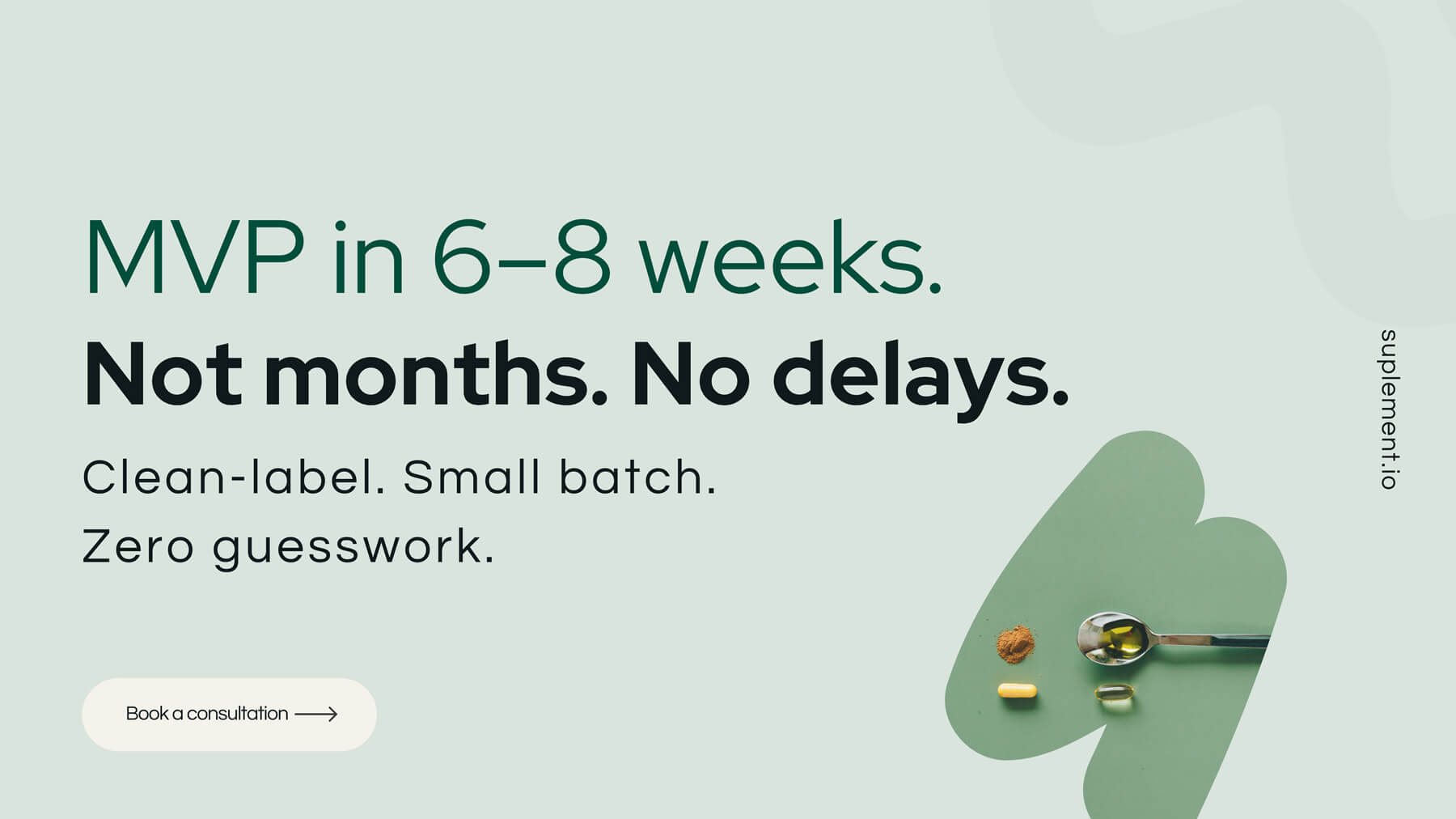 MVP in 6–8 weeks.
Not months. No delays.

Clean-label. Small batch.
Zero guesswork.

Book a consultation

suplement.io